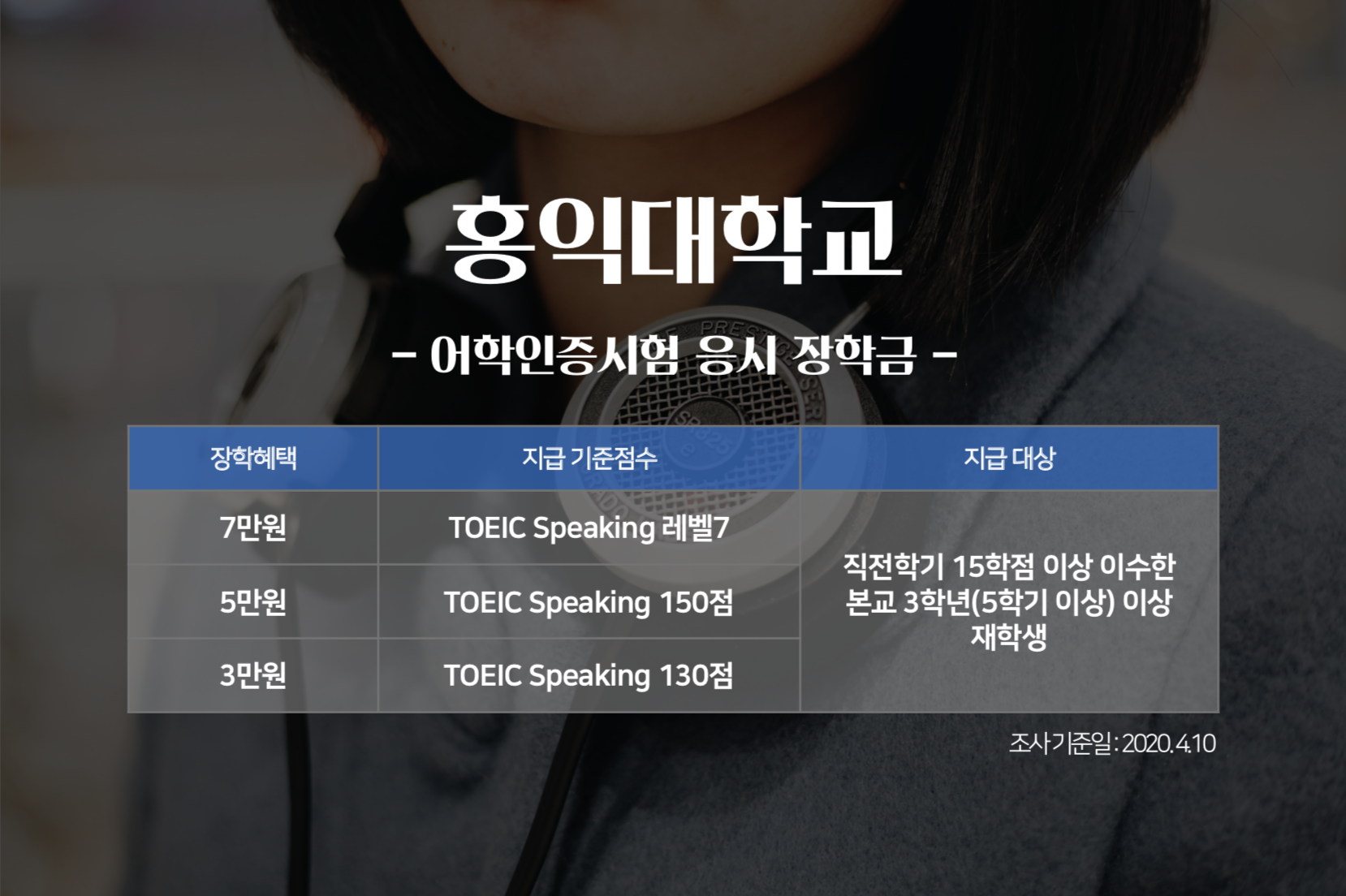 홍익대학교

- 어학인증시험 응시 장학금 -

| 장학혜택 | 지급 기준점수 | 지급 대상 |
|---|---|---|
| 7만원 | TOEIC Speaking 레벨7 | 직전학기 15학점 이상 이수한 본교 3학년(5학기 이상) 이상 재학생 |
| 5만원 | TOEIC Speaking 150점 | |
| 3만원 | TOEIC Speaking 130점 | |

조사기준일: 2020.4.10